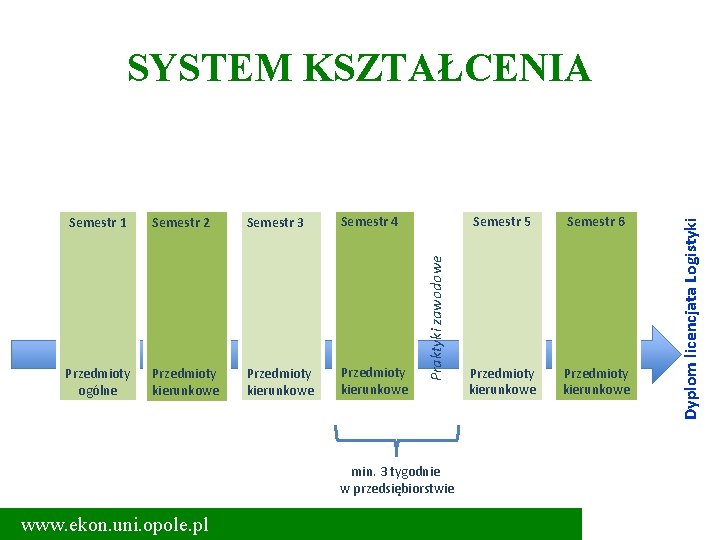 SYSTEM KSZTAŁCENIA

Semestr 1

Przedmioty ogólne

Semestr 2

Przedmioty kierunkowe

Semestr 3

Przedmioty kierunkowe

Semestr 4

Przedmioty kierunkowe

Praktyki zawodowe

Semestr 5

Przedmioty kierunkowe

Semestr 6

Przedmioty kierunkowe

Dyplom licencjata Logistyki

min. 3 tygodnie w przedsiębiorstwie

www.ekon.uni.opole.pl